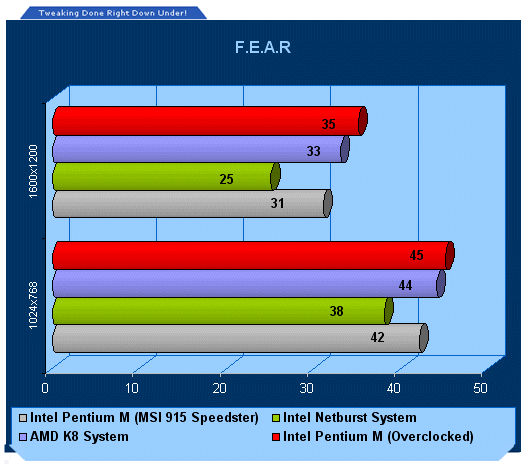 Tweaking Done Right Down Under!

F.E.A.R

1600x1200

35

33

25

31

1024x768

45

44

38

42

0 10 20 30 40 50

Intel Pentium M (MSI 915 Speedster)
Intel Netburst System
AMD K8 System
Intel Pentium M (Overclocked)